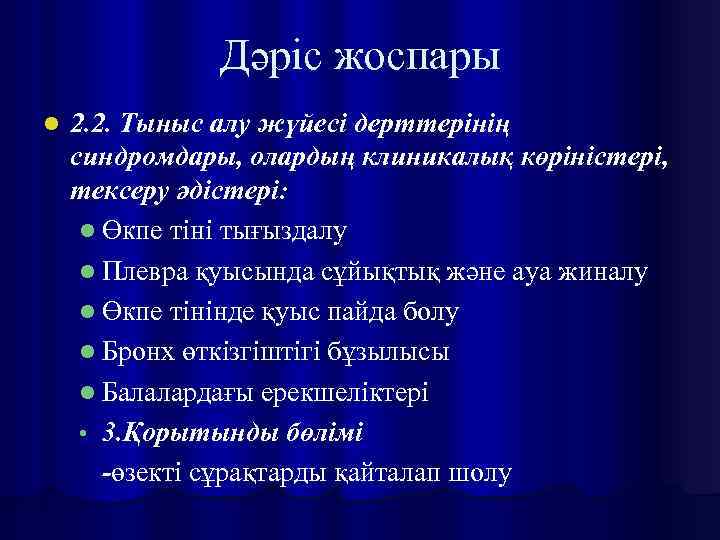 Дәріс жоспары

2.2. Тыныс алу жүйесі дерттерінің синдромдары, олардың клиникалық көріністері, тексеру әдістері:

Өкпе тіні тығыздалу

Плевра қуысында сұйықтық және ауа жиналу

Өкпе тінінде қуыс пайда болу

Бронх өткізгіштігі бұзылысы

Балалардағы ерекшеліктері

3.Қорытынды бөлімі

-өзекті сұрақтарды қайталап шолу